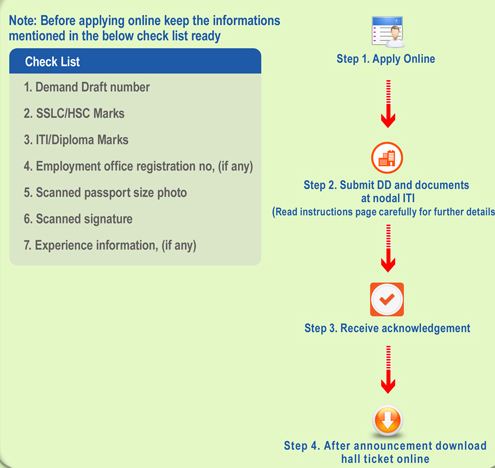 Note: Before applying online keep the informations mentioned in the below check list ready

Check List

1. Demand Draft number

2. SSLC/HSC Marks

3. ITI/Diploma Marks

4. Employment office registration no, (if any)

5. Scanned passport size photo

6. Scanned signature

7. Experience information, (if any)

Step 1. Apply Online

Step 2. Submit DD and documents at nodal ITI
(Read instructions page carefully for further details

Step 3. Receive acknowledgement

Step 4. After announcement download hall ticket online